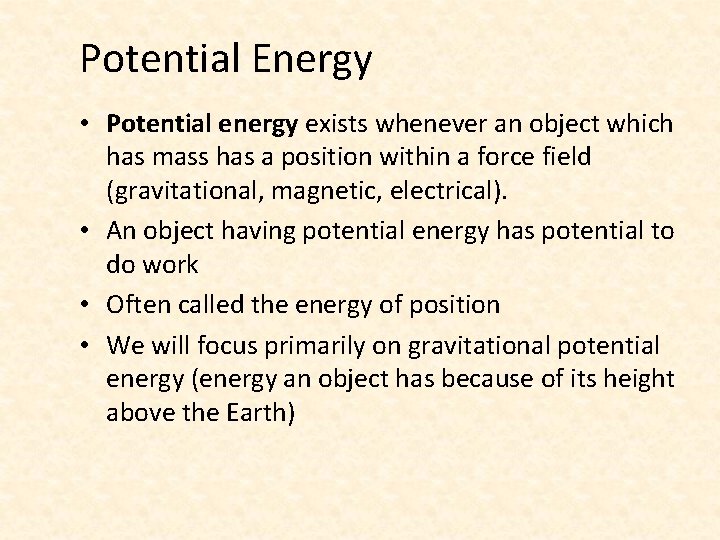 Potential Energy

• Potential energy exists whenever an object which has mass has a position within a force field (gravitational, magnetic, electrical).
• An object having potential energy has potential to do work
• Often called the energy of position
• We will focus primarily on gravitational potential energy (energy an object has because of its height above the Earth)